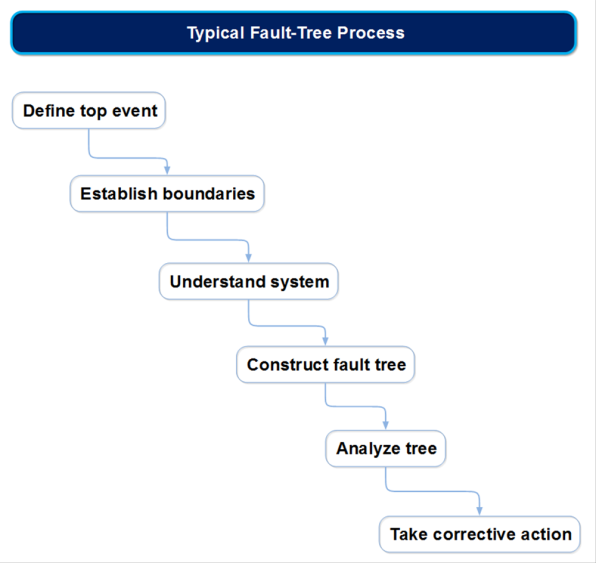 Typical Fault-Tree Process

Define top event

Establish boundaries

Understand system

Construct fault tree

Analyze tree

Take corrective action